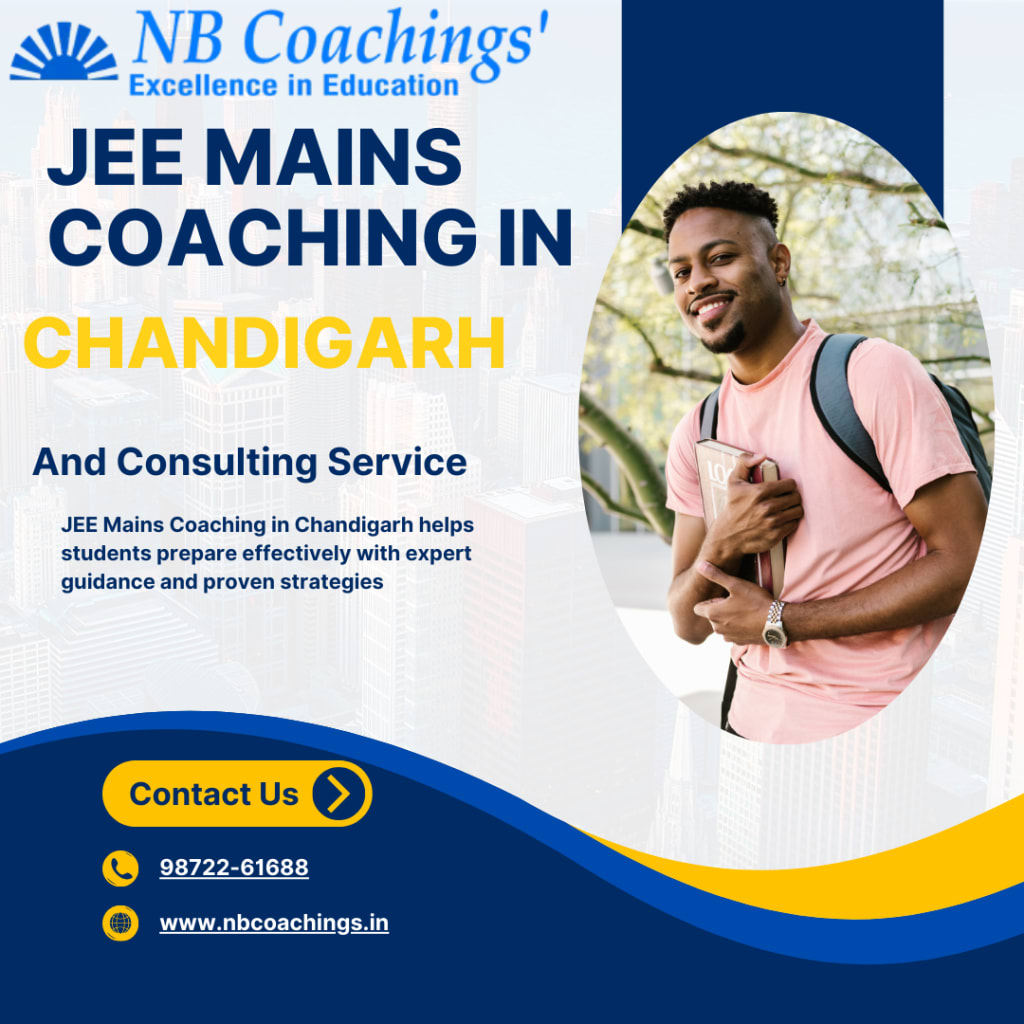 NB Coachings'
Excellence in Education

JEE MAINS COACHING IN

CHANDIGARH

And Consulting Service

JEE Mains Coaching in Chandigarh helps students prepare effectively with expert guidance and proven strategies

Contact Us

98722-61688

www.nbcoachings.in